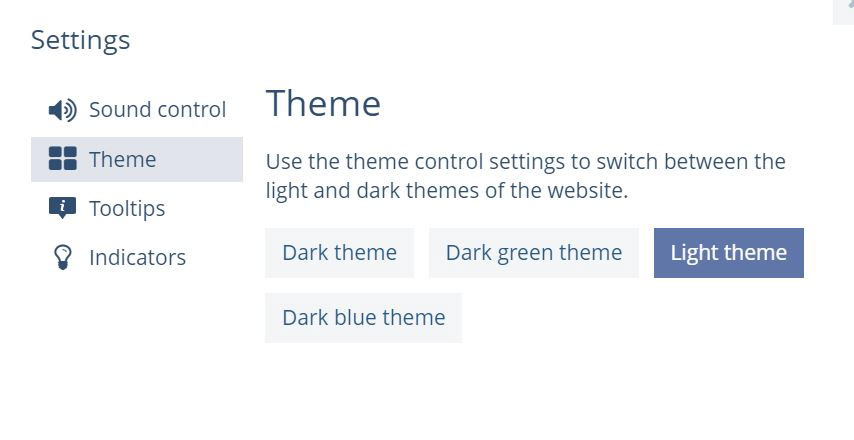 Settings

Sound control
Theme
Tooltips
Indicators

Theme

Use the theme control settings to switch between the light and dark themes of the website.

Dark theme
Dark green theme
Light theme
Dark blue theme